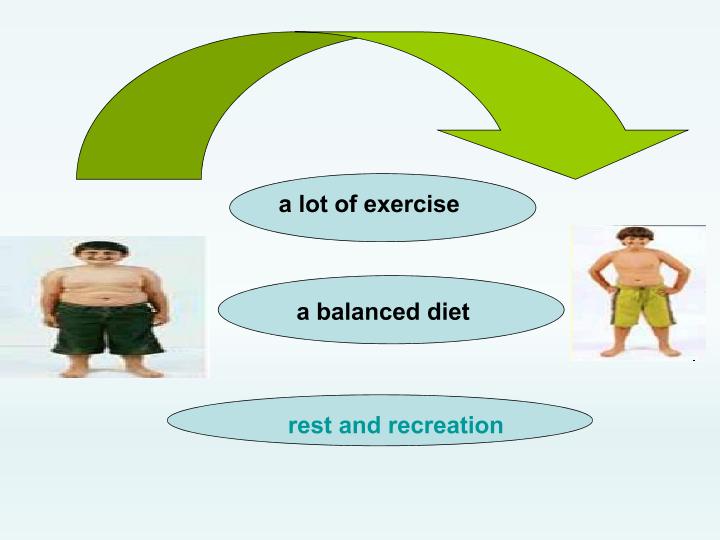 a lot of exercise

a balanced diet

rest and recreation